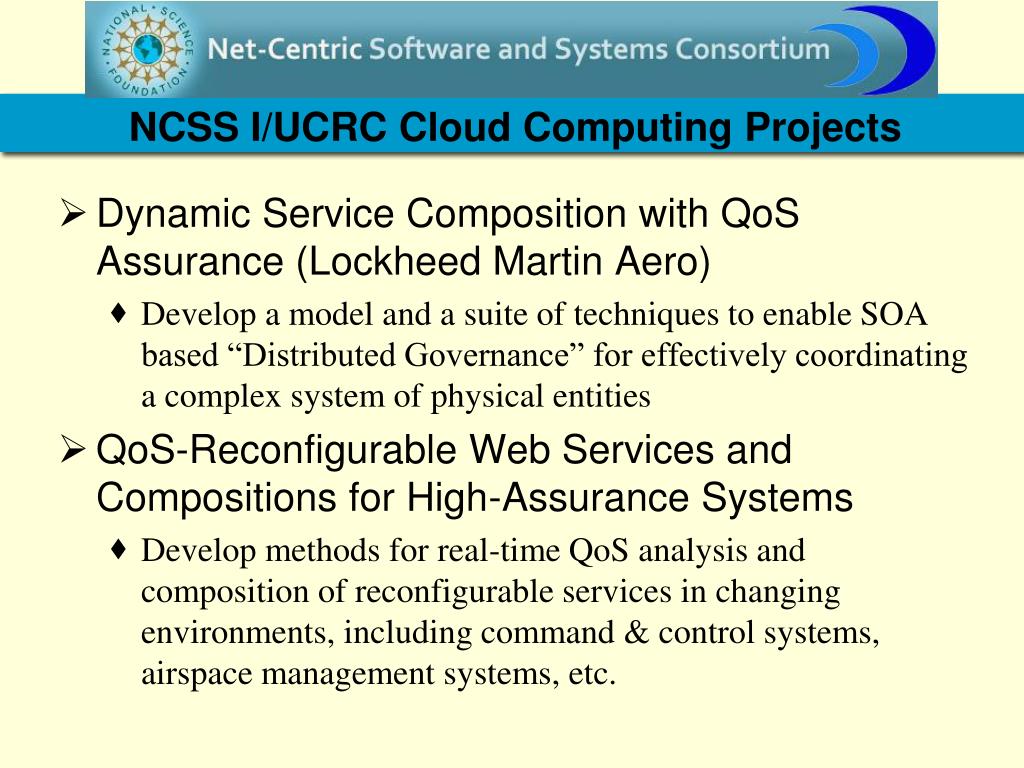 NATIONAL SCIENCE FOUNDATION

Net-Centric Software and Systems Consortium

NCSS I/UCRC Cloud Computing Projects

➢ Dynamic Service Composition with QoS Assurance (Lockheed Martin Aero)

♦ Develop a model and a suite of techniques to enable SOA based “Distributed Governance” for effectively coordinating a complex system of physical entities

➢ QoS-Reconfigurable Web Services and Compositions for High-Assurance Systems

♦ Develop methods for real-time QoS analysis and composition of reconfigurable services in changing environments, including command & control systems, airspace management systems, etc.